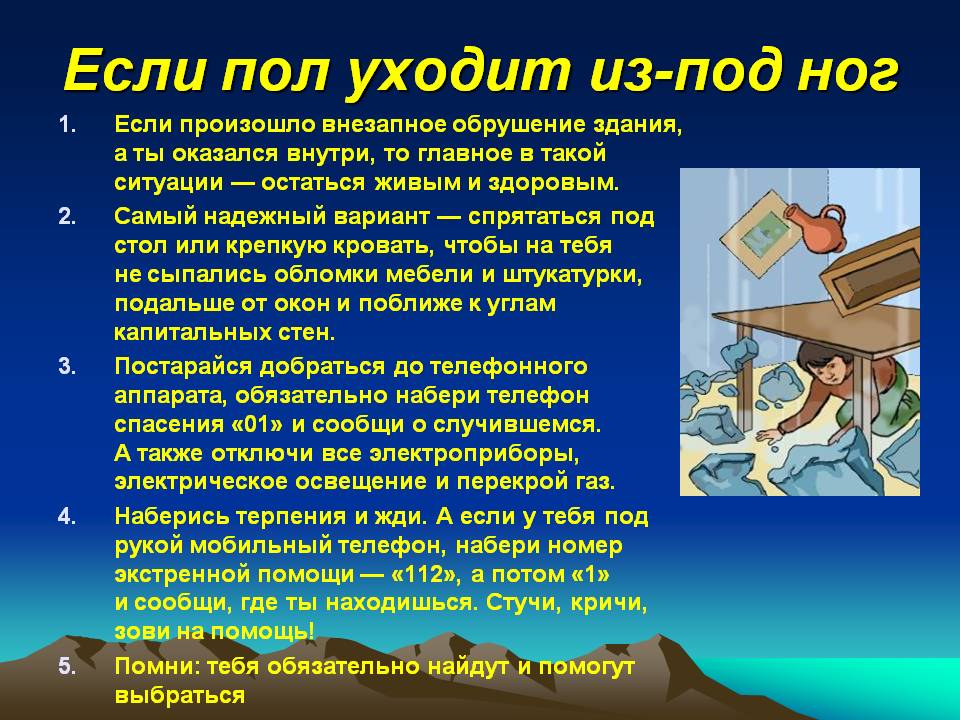 Если пол уходит из-под ног

1. Если произошло внезапное обрушение здания, а ты оказался внутри, то главное в такой ситуации — остаться живым и здоровым.

2. Самый надежный вариант — спрятаться под стол или крепкую кровать, чтобы на тебя не сыпались обломки мебели и штукатурки, подальше от окон и поближе к углам капитальных стен.

3. Постарайся добраться до телефонного аппарата, обязательно набери телефон спасения «01» и сообщи о случившемся. А также отключи все электроприборы, электрическое освещение и перекрой газ.

4. Наберись терпения и жди. А если у тебя под рукой мобильный телефон, набери номер экстренной помощи — «112», а потом «1» и сообщи, где ты находишься. Стучи, кричи, зови на помощь!

5. Помни: тебя обязательно найдут и помогут выбраться